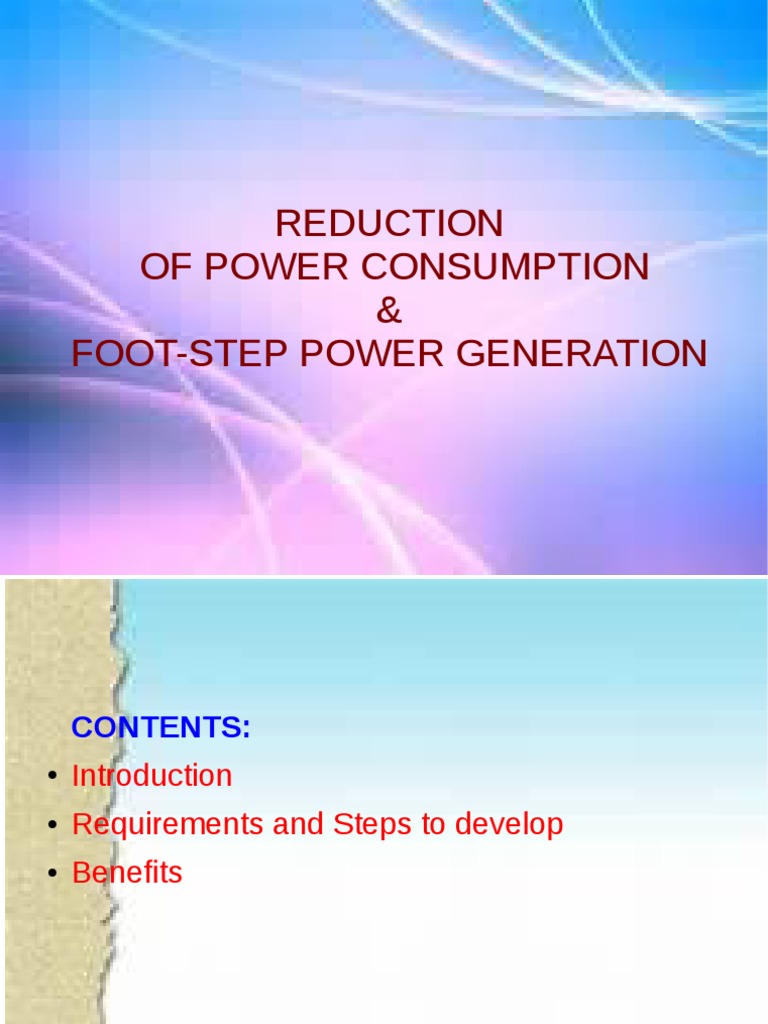 REDUCTION
OF POWER CONSUMPTION
&
FOOT-STEP POWER GENERATION

CONTENTS:
• Introduction
• Requirements and Steps to develop
• Benefits